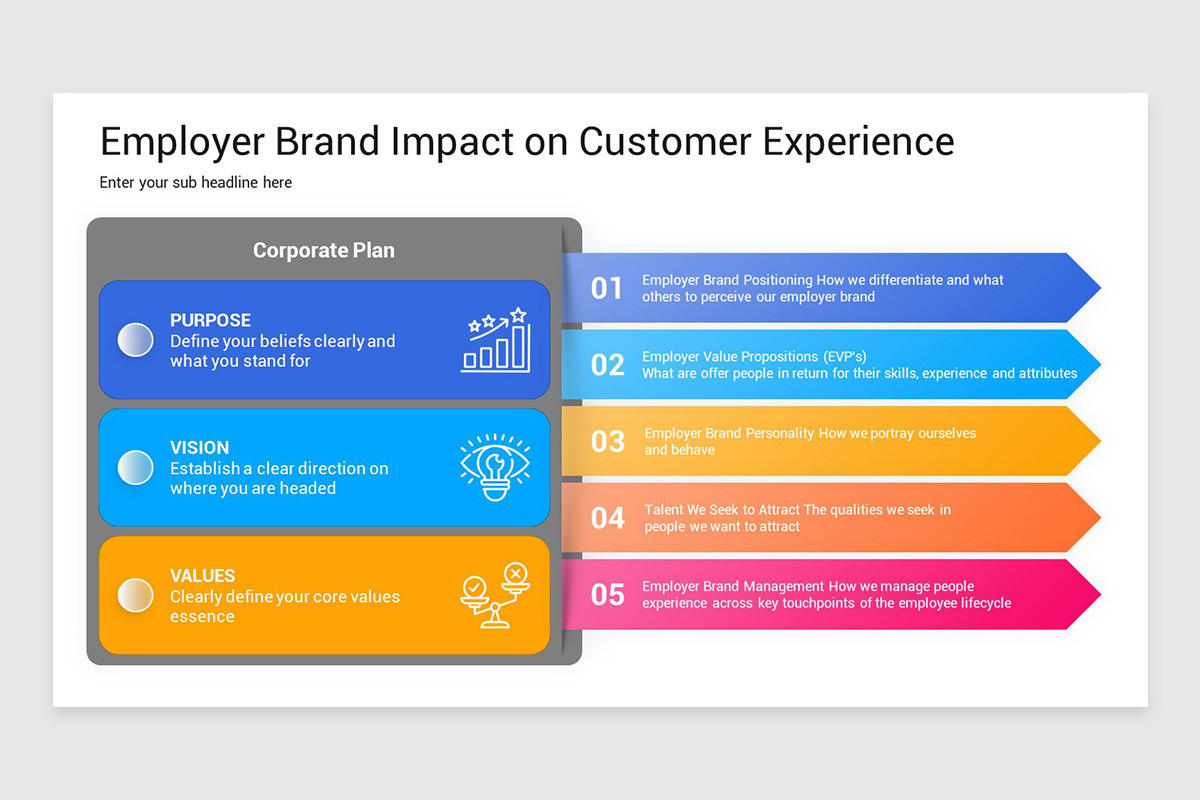 Employer Brand Impact on Customer Experience

Enter your sub headline here

Corporate Plan

PURPOSE
Define your beliefs clearly and what you stand for

VISION
Establish a clear direction on where you are headed

VALUES
Clearly define your core values essence

01 Employer Brand Positioning How we differentiate and what others to perceive our employer brand

02 Employer Value Propositions (EVP's) What are offer people in return for their skills, experience and attributes

03 Employer Brand Personality How we portray ourselves and behave

04 Talent We Seek to Attract The qualities we seek in people we want to attract

05 Employer Brand Management How we manage people experience across key touchpoints of the employee lifecycle